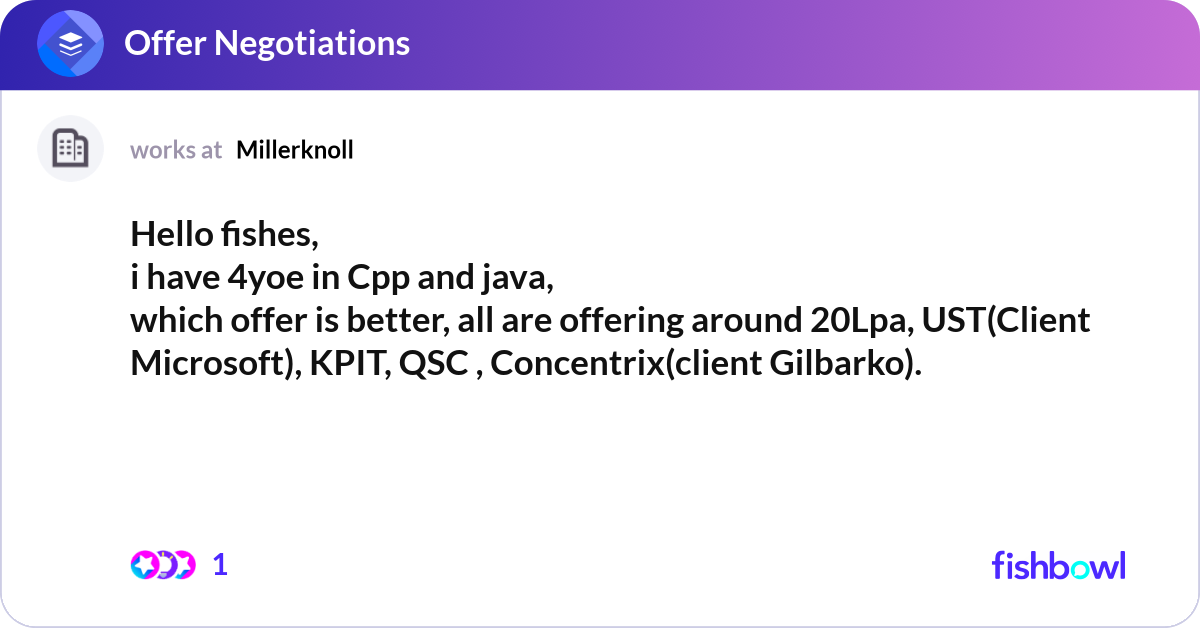 Offer Negotiations

works at Millerknoll

Hello fishes,
i have 4yoe in Cpp and java,
which offer is better, all are offering around 20Lpa, UST(Client Microsoft), KPIT, QSC , Concentrix(client Gilbarko).

1

fishbowl